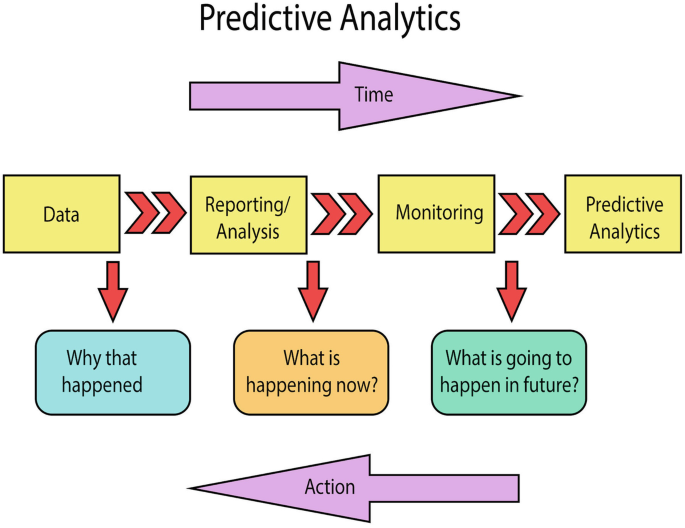 Predictive Analytics

Time

Data

Reporting/ Analysis

Monitoring

Predictive Analytics

Why that happened

What is happening now?

What is going to happen in future?

Action